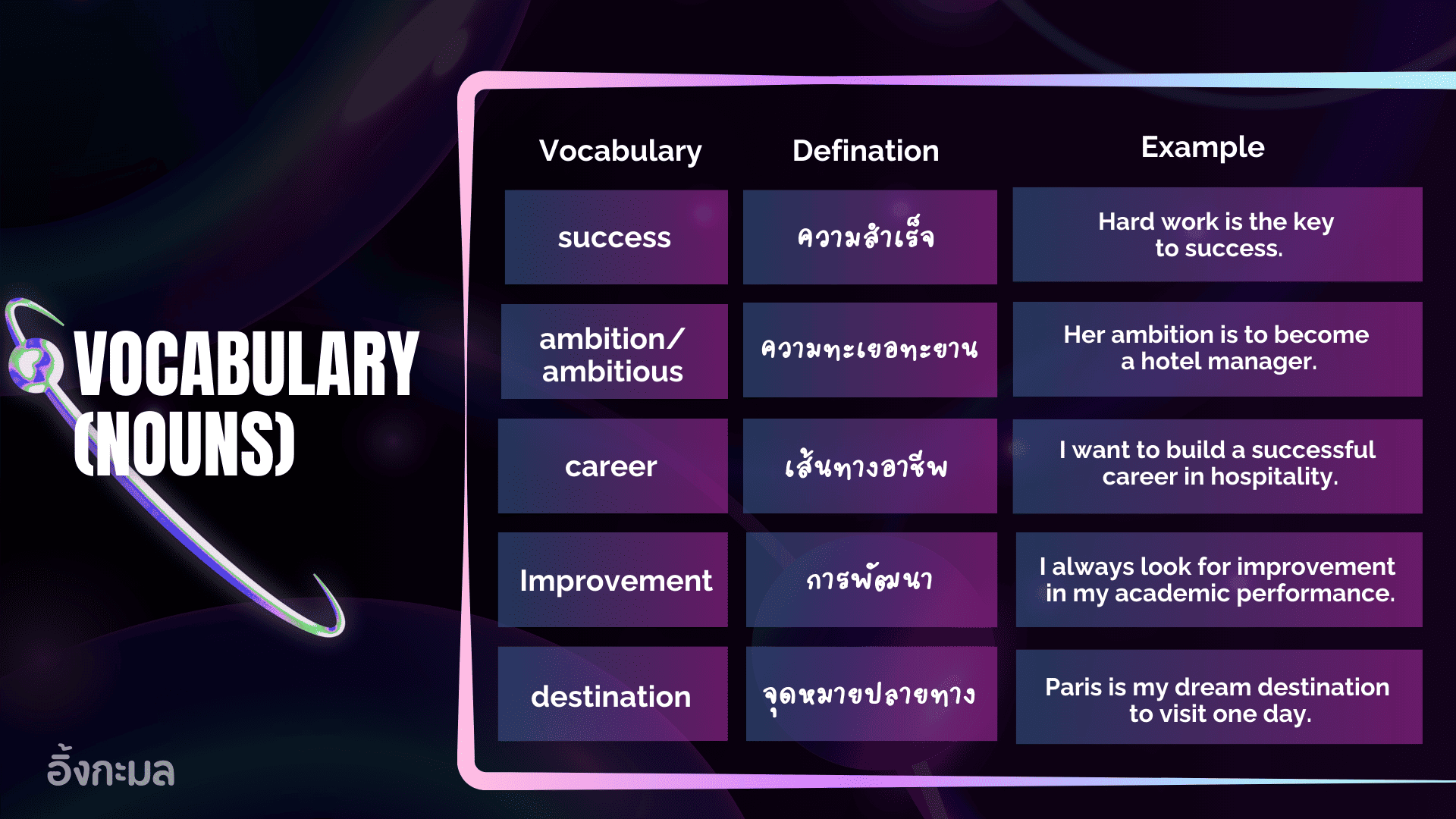 VOCABULARY (NOUNS)

| Vocabulary | Defination | Example |
|---|---|---|
| success | ความสำเร็จ | Hard work is the key to success. |
| ambition/ ambitious | ความทะเยอทะยาน | Her ambition is to become a hotel manager. |
| career | เส้นทางอาชีพ | I want to build a successful career in hospitality. |
| Improvement | การพัฒนา | I always look for improvement in my academic performance. |
| destination | จุดหมายปลายทาง | Paris is my dream destination to visit one day. |

อิ้งกะมล